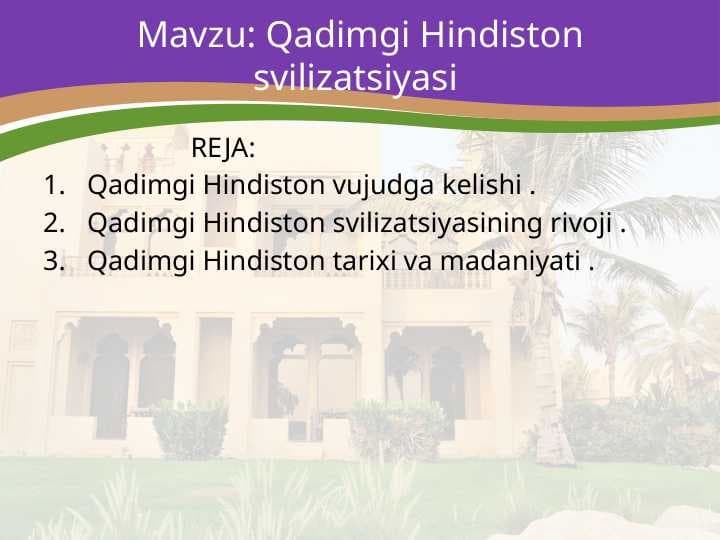 Mavzu: Qadimgi Hindiston svilizatsiyasi

REJA:

1. Qadimgi Hindiston vujudga kelishi .
2. Qadimgi Hindiston svilizatsiyasining rivoji .
3. Qadimgi Hindiston tarixi va madaniyati .